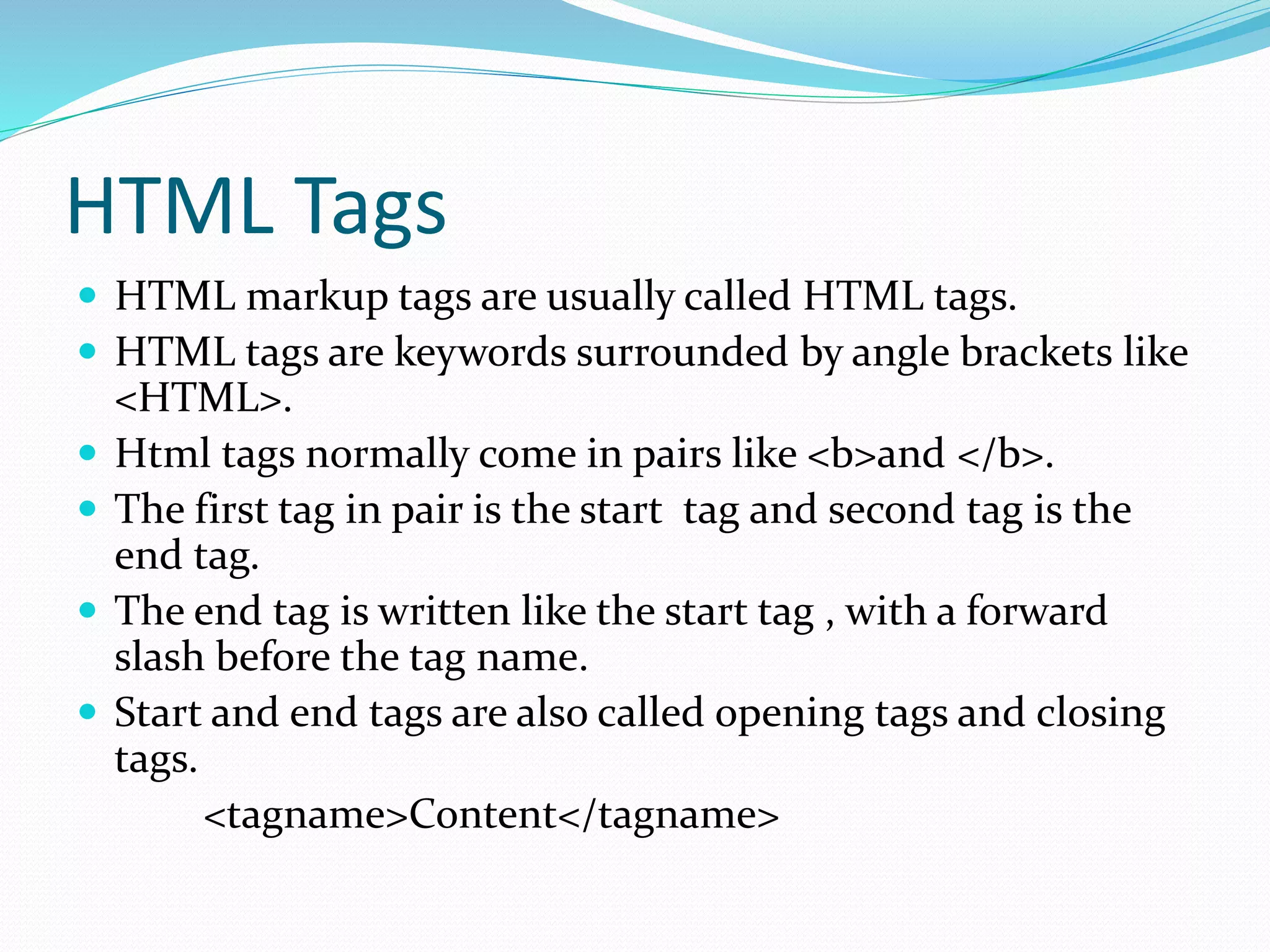 HTML Tags

- HTML markup tags are usually called HTML tags.
- HTML tags are keywords surrounded by angle brackets like <HTML>.
- Html tags normally come in pairs like <b>and </b>.
- The first tag in pair is the start tag and second tag is the end tag.
- The end tag is written like the start tag , with a forward slash before the tag name.
- Start and end tags are also called opening tags and closing tags.

<tagname>Content</tagname>